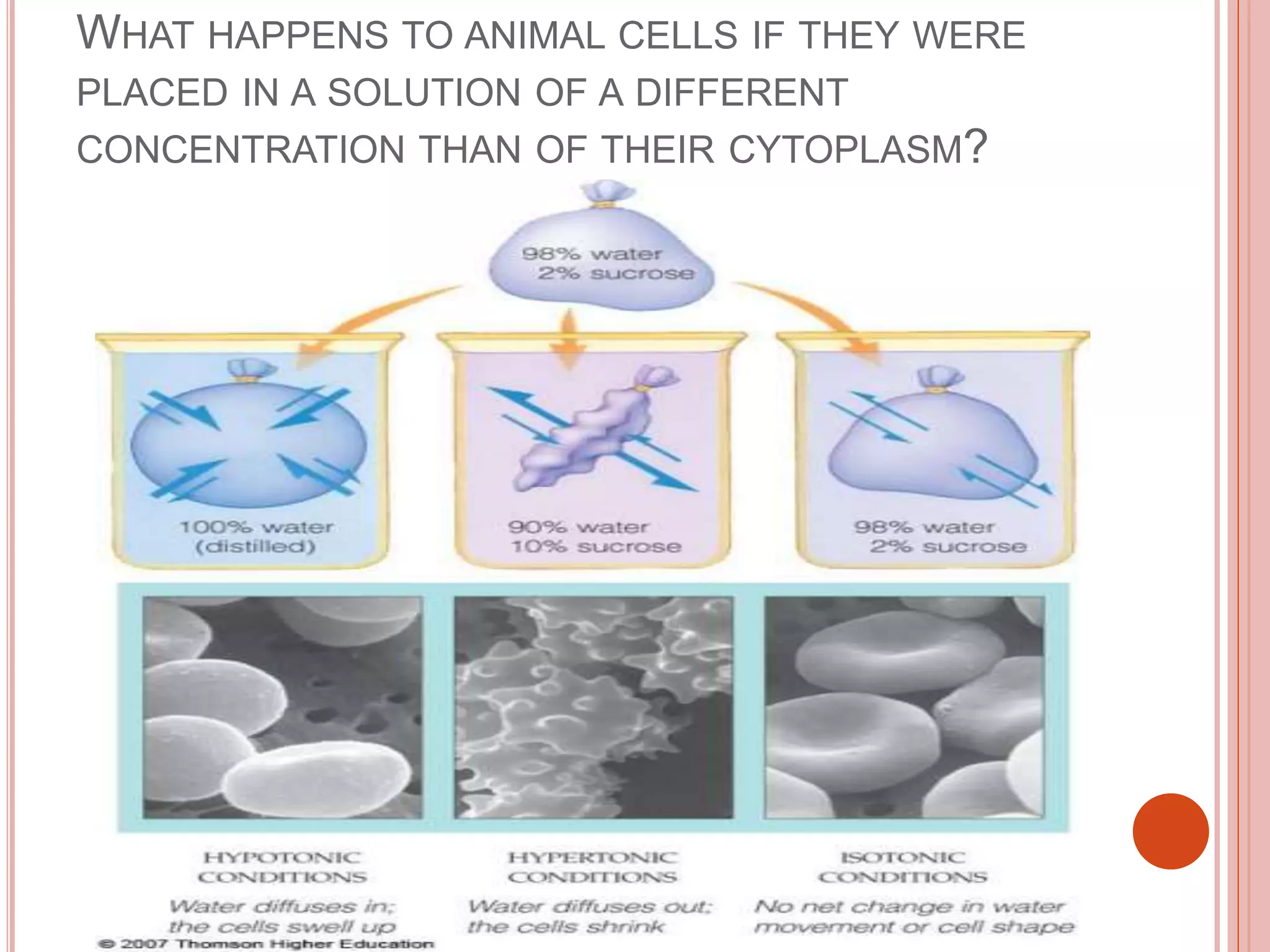 WHAT HAPPENS TO ANIMAL CELLS IF THEY WERE PLACED IN A SOLUTION OF A DIFFERENT CONCENTRATION THAN OF THEIR CYTOPLASM?

98% water
2% sucrose

100% water
(distilled)

90% water
10% sucrose

98% water
2% sucrose

HYPOTONIC CONDITIONS
Water diffuses in; the cells swell up

HYPERTONIC CONDITIONS
Water diffuses out; the cells shrink

ISOTONIC CONDITIONS
No net change in water movement or cell shape

© 2007 Thomson Higher Education